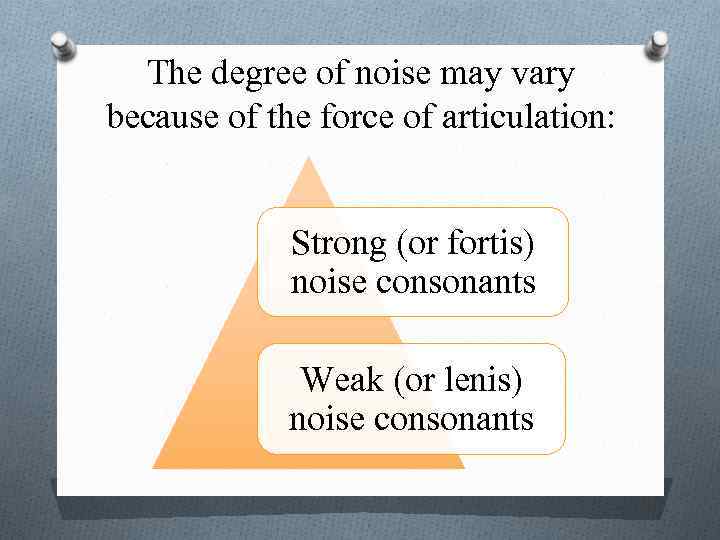 The degree of noise may vary because of the force of articulation:

Strong (or fortis) noise consonants

Weak (or lenis) noise consonants